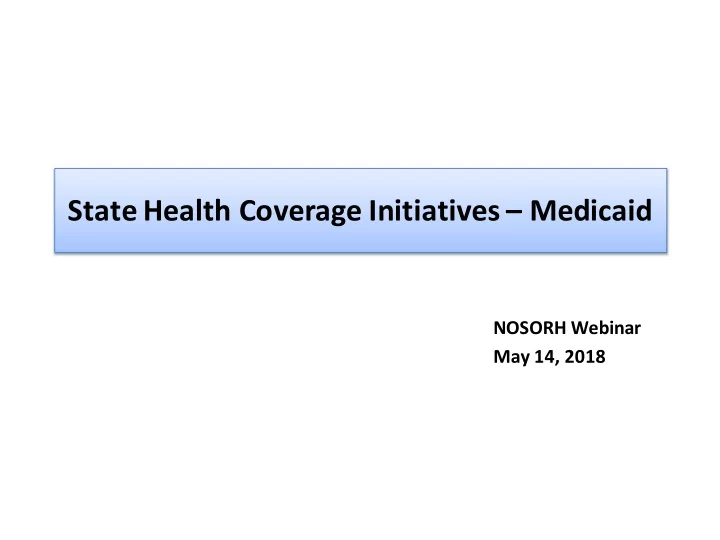 State Health Coverage Initiatives – Medicaid

NOSORH Webinar
May 14, 2018